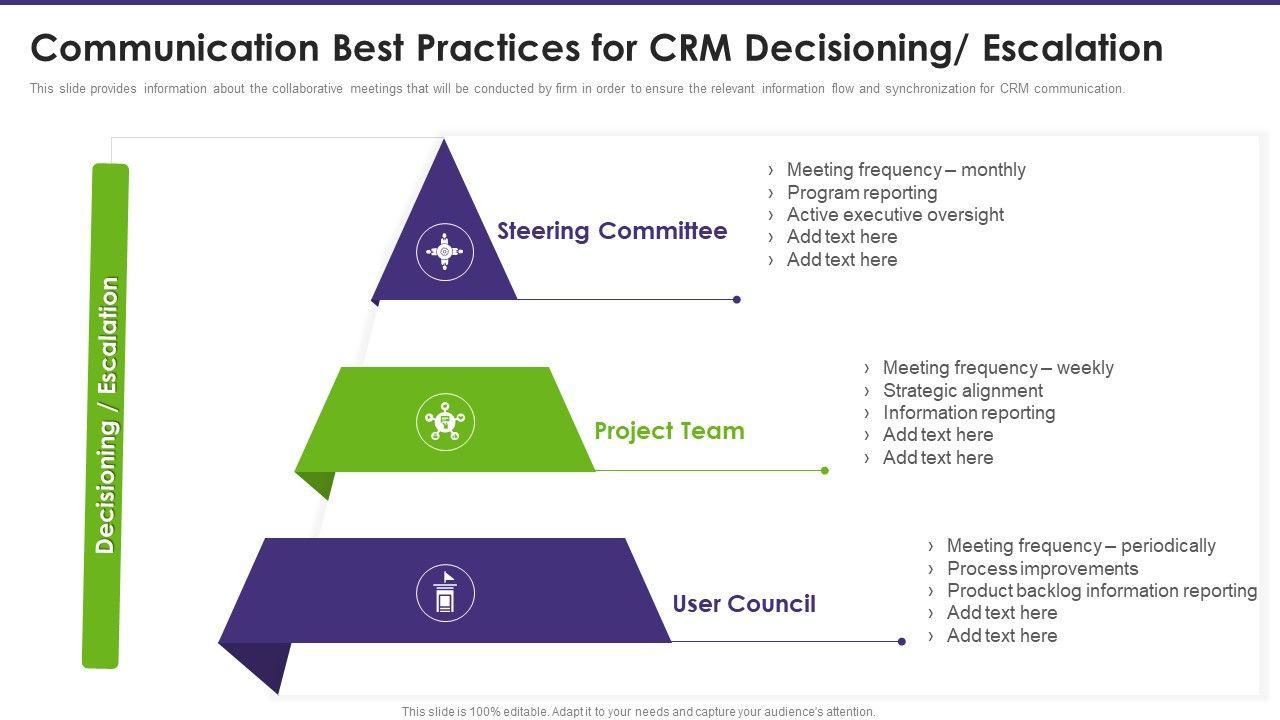 Communication Best Practices for CRM Decisioning/ Escalation

This slide provides information about the collaborative meetings that will be conducted by firm in order to ensure the relevant information flow and synchronization for CRM communication.

Decisioning / Escalation

Steering Committee

› Meeting frequency – monthly
› Program reporting
› Active executive oversight
› Add text here
› Add text here

Project Team

› Meeting frequency – weekly
› Strategic alignment
› Information reporting
› Add text here
› Add text here

User Council

› Meeting frequency – periodically
› Process improvements
› Product backlog information reporting
› Add text here
› Add text here

This slide is 100% editable. Adapt it to your needs and capture your audience's attention.